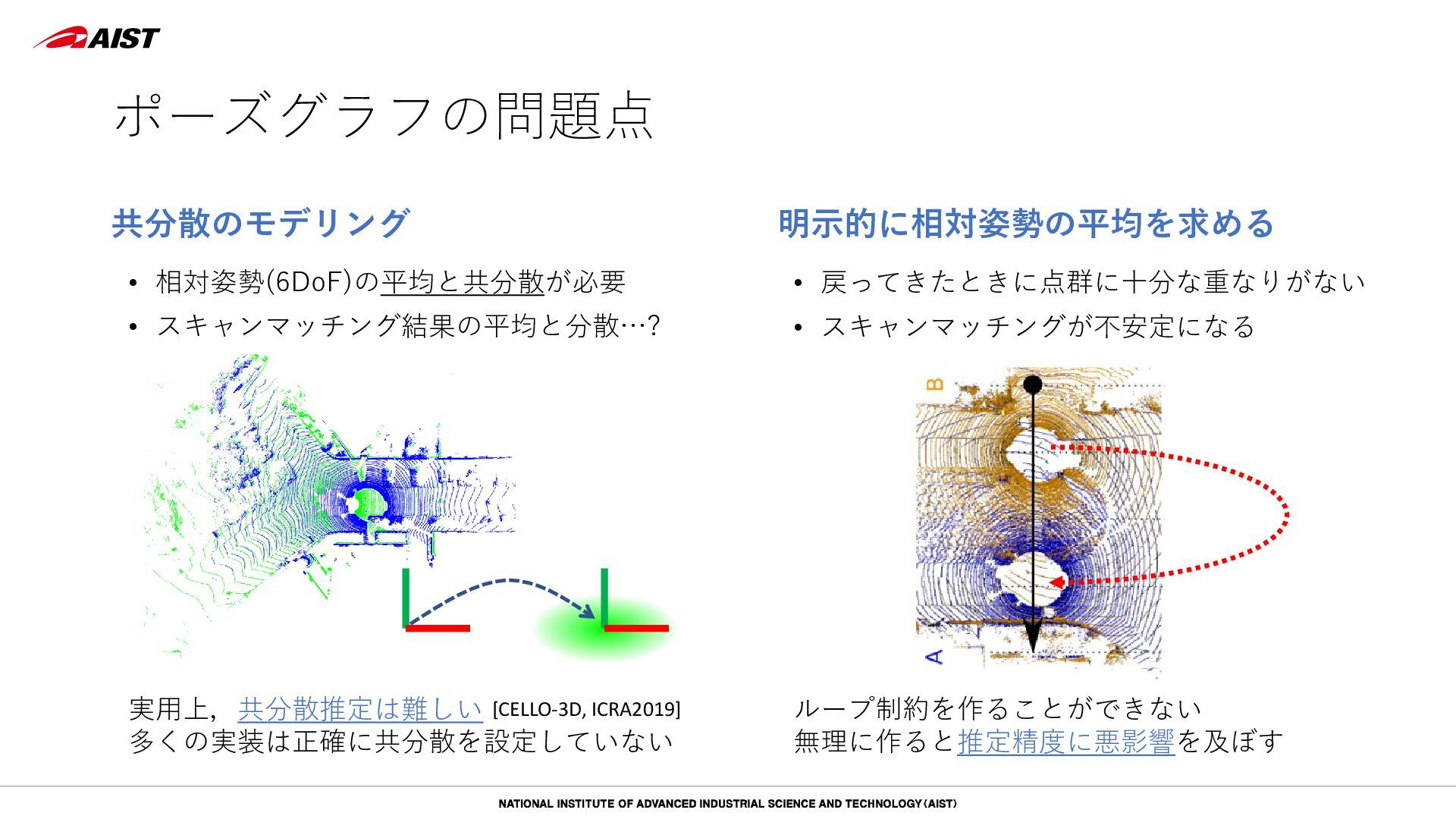 AIST

ポーズグラフの問題点

共分散のモデリング

• 相対姿勢(6DoF)の平均と共分散が必要
• スキャンマッチング結果の平均と分散…?

実用上，共分散推定は難しい [CELLO-3D, ICRA2019]
多くの実装は正確に共分散を設定していない

明示的に相対姿勢の平均を求める

• 戻ってきたときに点群に十分な重なりがない
• スキャンマッチングが不安定になる

B

A

ループ制約を作ることができない
無理に作ると推定精度に悪影響を及ぼす

NATIONAL INSTITUTE OF ADVANCED INDUSTRIAL SCIENCE AND TECHNOLOGY (AIST)